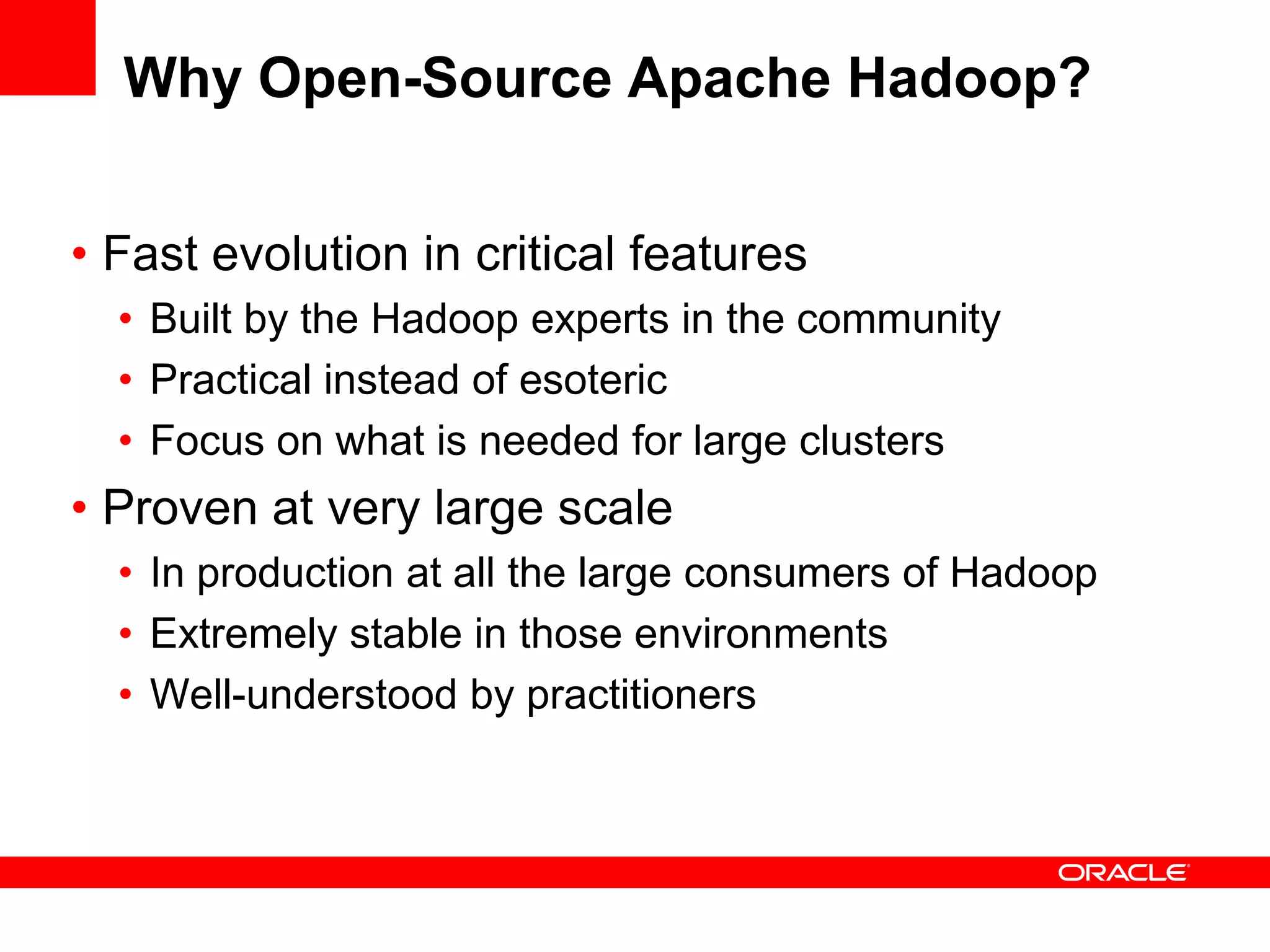 Why Open-Source Apache Hadoop?

• Fast evolution in critical features
  • Built by the Hadoop experts in the community
  • Practical instead of esoteric
  • Focus on what is needed for large clusters
• Proven at very large scale
  • In production at all the large consumers of Hadoop
  • Extremely stable in those environments
  • Well-understood by practitioners

ORACLE